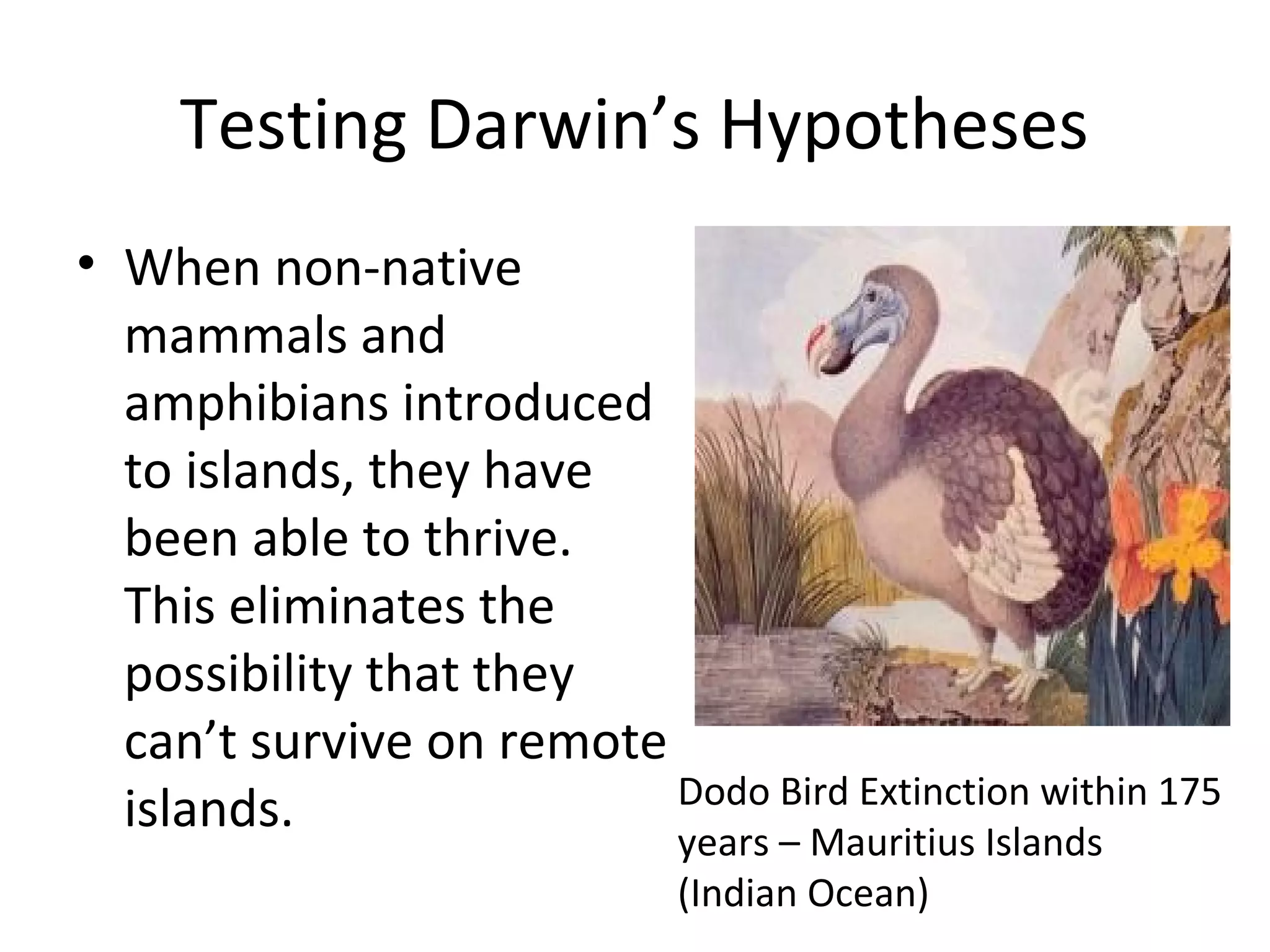 Testing Darwin’s Hypotheses

• When non-native mammals and amphibians introduced to islands, they have been able to thrive. This eliminates the possibility that they can’t survive on remote islands.

Dodo Bird Extinction within 175 years – Mauritius Islands (Indian Ocean)